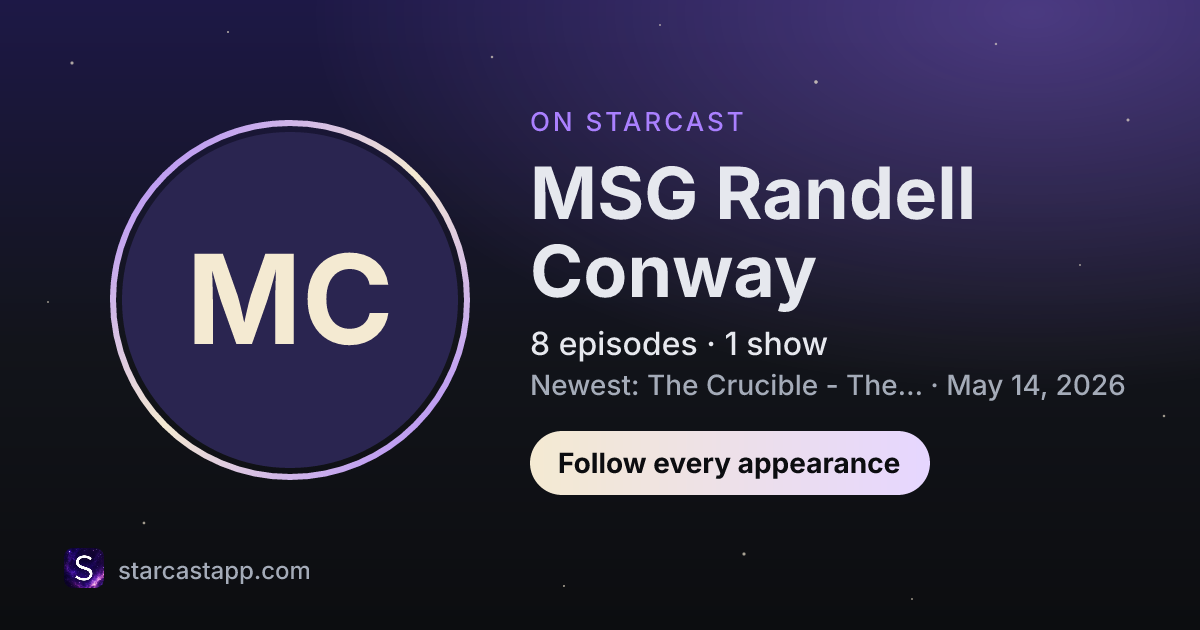 MC

ON STARCAST

MSG Randell Conway

8 episodes · 1 show

Newest: The Crucible - The... · May 14, 2026

Follow every appearance

S

starcastapp.com